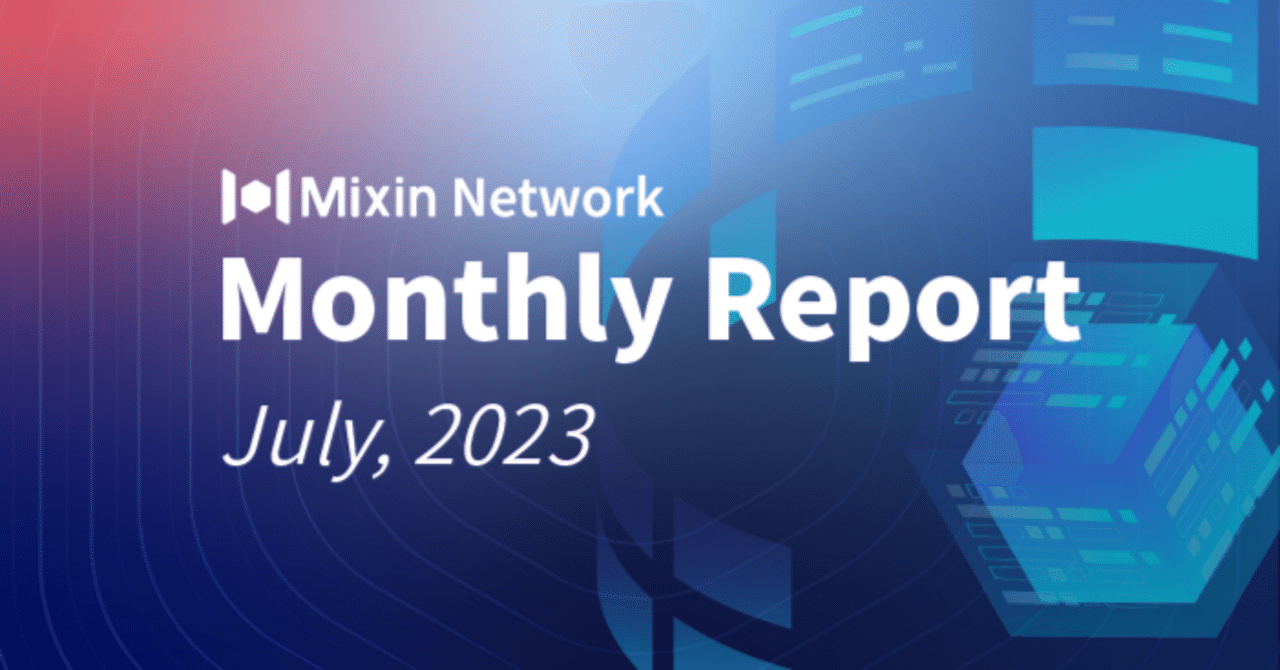 Mixin Network
Monthly Report
July, 2023